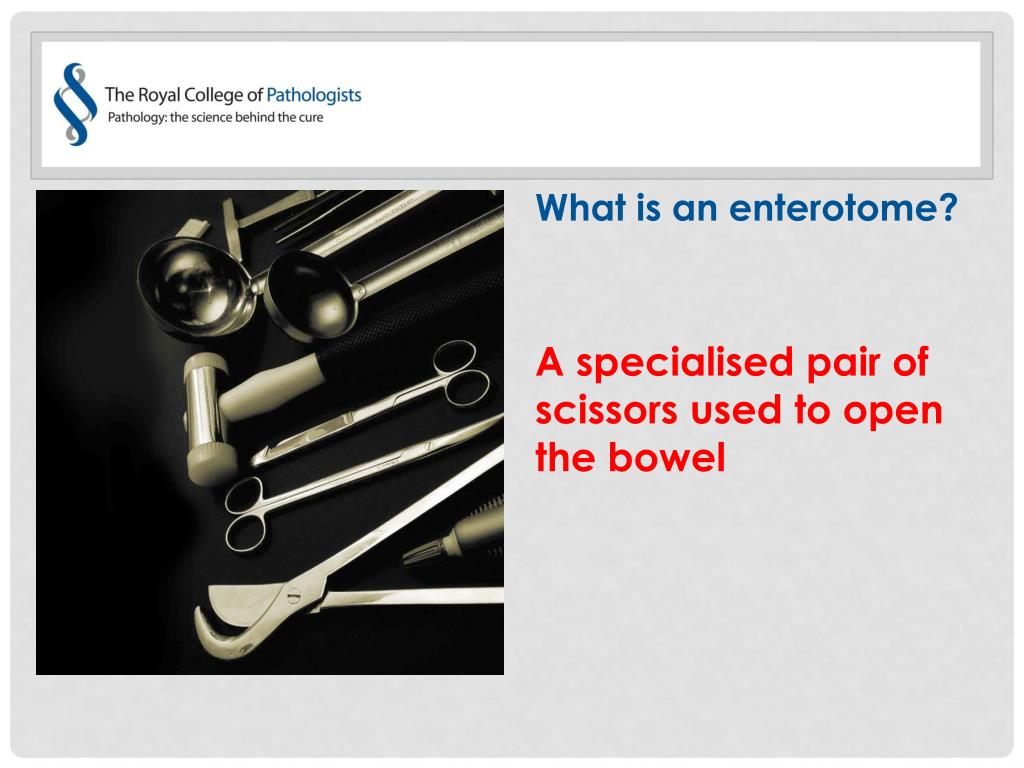 The Royal College of Pathologists
Pathology: the science behind the cure

What is an enterotome?

A specialised pair of scissors used to open the bowel